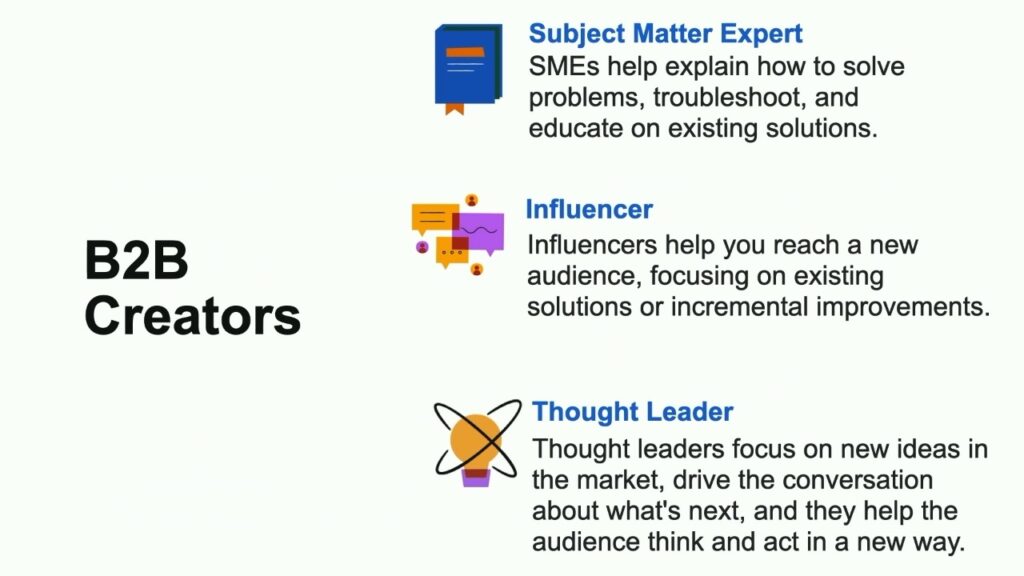 B2B Creators

Subject Matter Expert
SMEs help explain how to solve problems, troubleshoot, and educate on existing solutions.

Influencer
Influencers help you reach a new audience, focusing on existing solutions or incremental improvements.

Thought Leader
Thought leaders focus on new ideas in the market, drive the conversation about what's next, and they help the audience think and act in a new way.